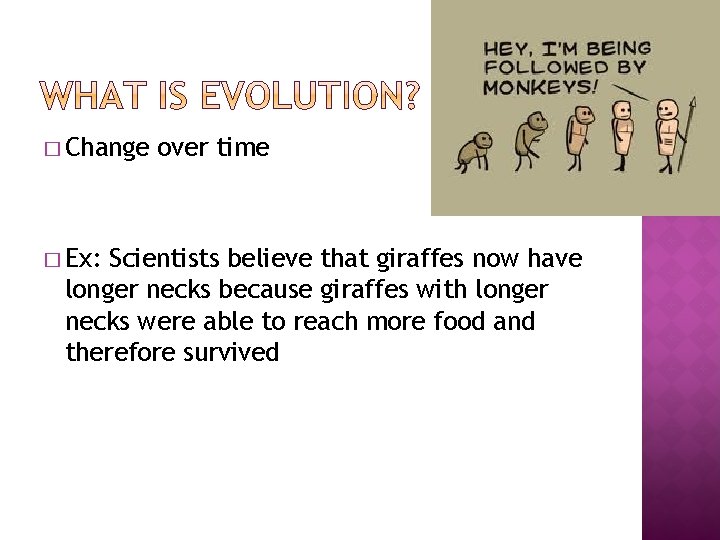 WHAT IS EVOLUTION?

HEY, I'M BEING FOLLOWED BY MONKEYS!

□ Change over time

□ Ex: Scientists believe that giraffes now have longer necks because giraffes with longer necks were able to reach more food and therefore survived